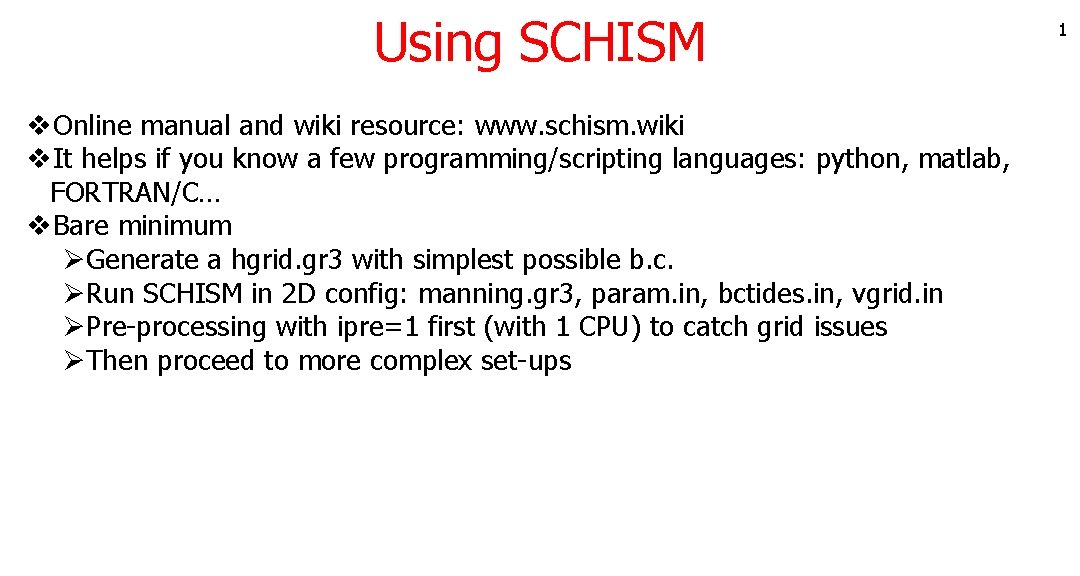 Using SCHISM

1

❖Online manual and wiki resource: www.schism.wiki
❖It helps if you know a few programming/scripting languages: python, matlab, FORTRAN/C…
❖Bare minimum
➢Generate a hgrid.gr3 with simplest possible b.c.
➢Run SCHISM in 2D config: manning.gr3, param.in, bctides.in, vgrid.in
➢Pre-processing with ipre=1 first (with 1 CPU) to catch grid issues
➢Then proceed to more complex set-ups